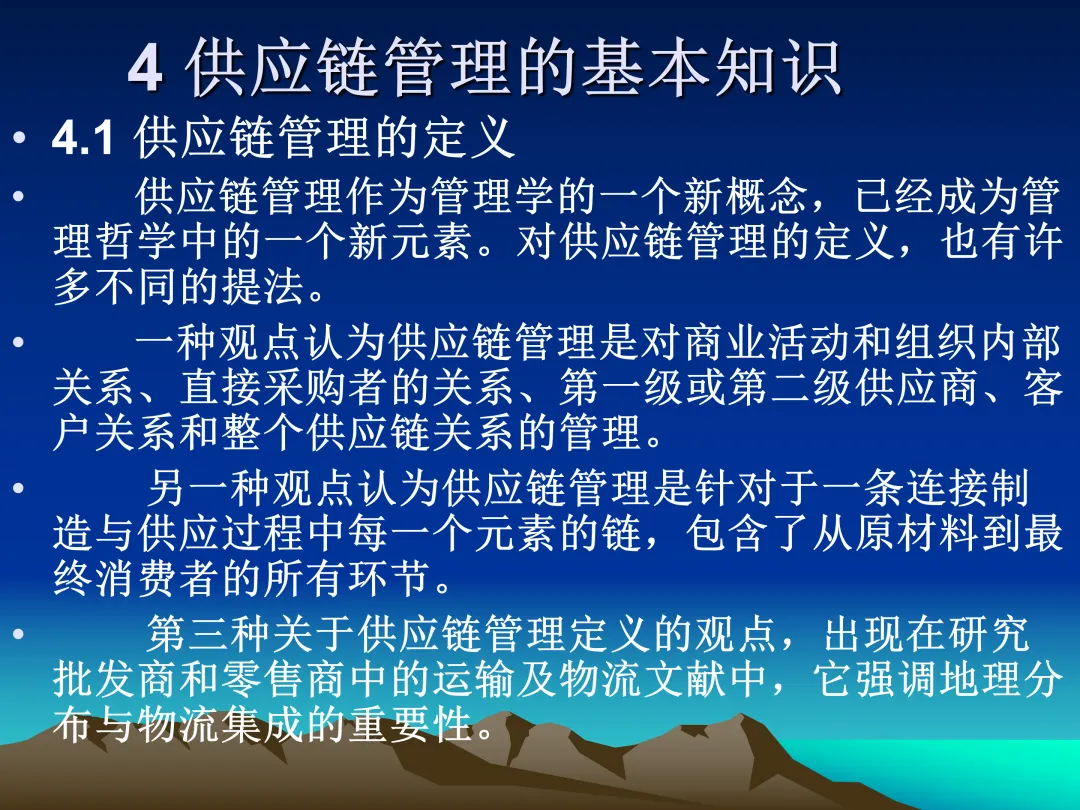 4 供应链管理的基本知识

• 4.1 供应链管理的定义

• 供应链管理作为管理学的一个新概念，已经成为管理哲学中的一个新元素。对供应链管理的定义，也有许多不同的提法。

• 一种观点认为供应链管理是对商业活动和组织内部关系、直接采购者的关系、第一级或第二级供应商、客户关系和整个供应链关系的管理。

• 另一种观点认为供应链管理是针对于一条连接制造与供应过程中每一个元素的链，包含了从原材料到最终消费者的所有环节。

• 第三种关于供应链管理定义的观点，出现在研究批发商和零售商中的运输及物流文献中，它强调地理分布与物流集成的重要性。